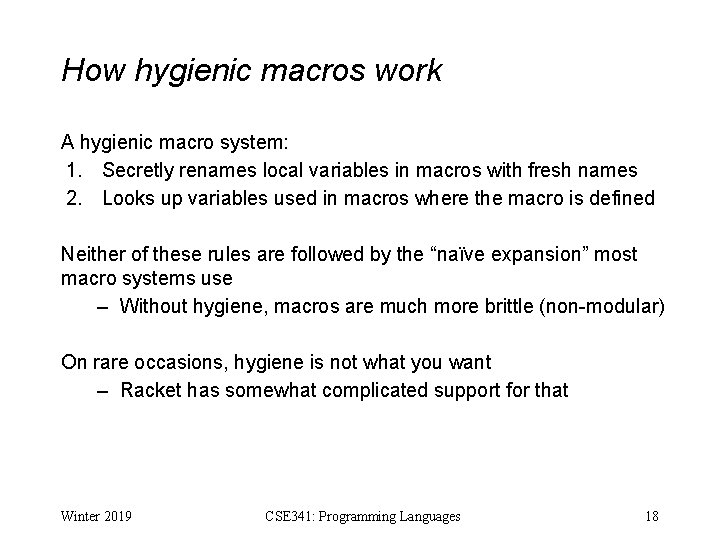 How hygienic macros work

A hygienic macro system:
1. Secretly renames local variables in macros with fresh names
2. Looks up variables used in macros where the macro is defined

Neither of these rules are followed by the “naïve expansion” most macro systems use
– Without hygiene, macros are much more brittle (non-modular)

On rare occasions, hygiene is not what you want
– Racket has somewhat complicated support for that

Winter 2019
CSE341: Programming Languages
18